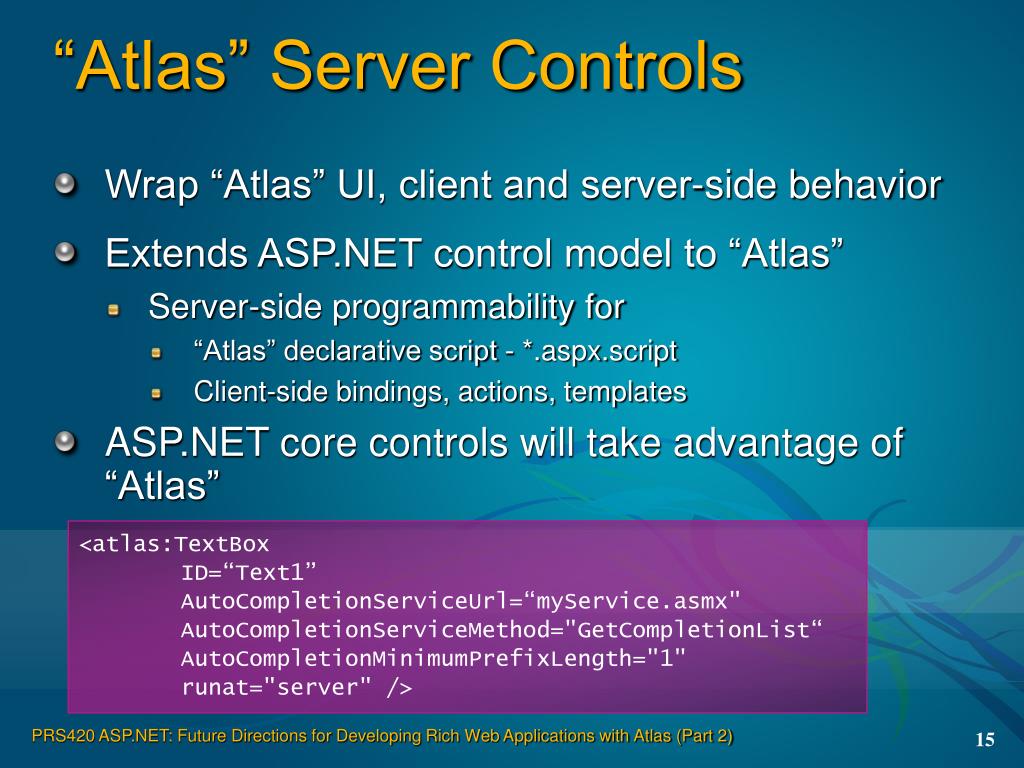 “Atlas” Server Controls

Wrap “Atlas” UI, client and server-side behavior

Extends ASP.NET control model to “Atlas”

Server-side programmability for

“Atlas” declarative script - *.aspx.script

Client-side bindings, actions, templates

ASP.NET core controls will take advantage of “Atlas”

<atlas:TextBox
ID=“Text1”
AutoCompletionServiceUrl=“myService.asmx"
AutoCompletionServiceMethod="GetCompletionList“
AutoCompletionMinimumPrefixLength="1"
runat="server" />

PRS420 ASP.NET: Future Directions for Developing Rich Web Applications with Atlas (Part 2)

15